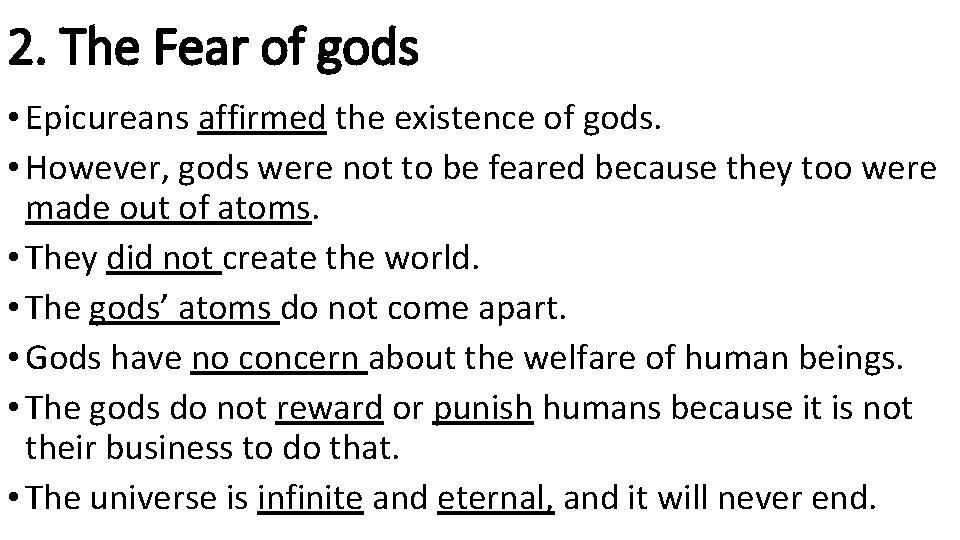 2. The Fear of gods

• Epicureans affirmed the existence of gods.

• However, gods were not to be feared because they too were made out of atoms.

• They did not create the world.

• The gods' atoms do not come apart.

• Gods have no concern about the welfare of human beings.

• The gods do not reward or punish humans because it is not their business to do that.

• The universe is infinite and eternal, and it will never end.